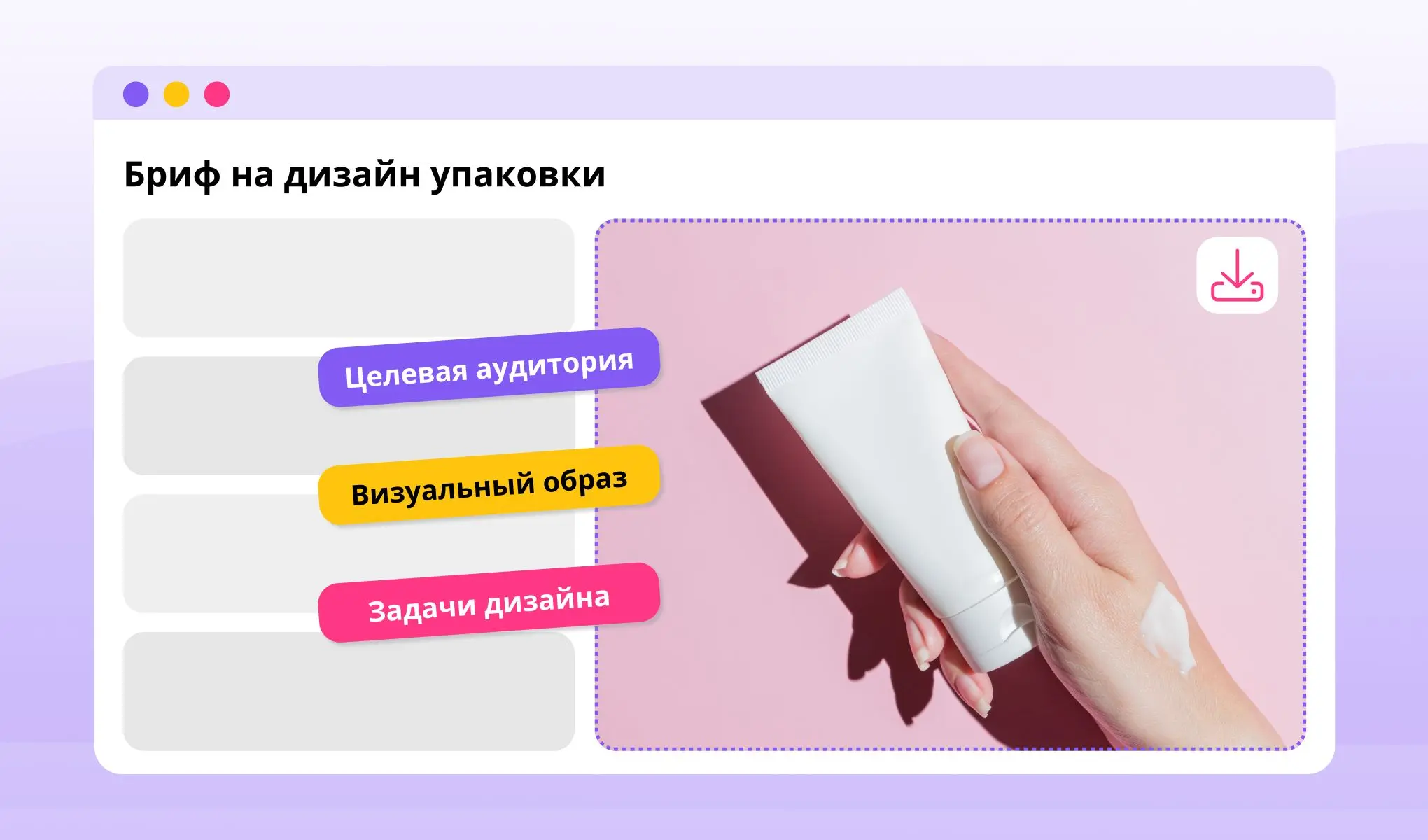 Бриф на дизайн упаковки

Целевая аудитория

Визуальный образ

Задачи дизайна